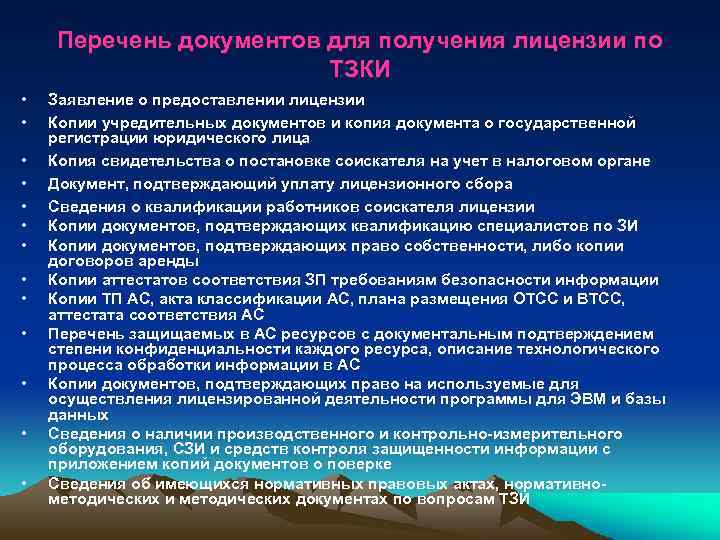 Перечень документов для получения лицензии по ТЗКИ

• Заявление о предоставлении лицензии
• Копии учредительных документов и копия документа о государственной регистрации юридического лица
• Копия свидетельства о постановке соискателя на учет в налоговом органе
• Документ, подтверждающий уплату лицензионного сбора
• Сведения о квалификации работников соискателя лицензии
• Копии документов, подтверждающих квалификацию специалистов по ЗИ
• Копии документов, подтверждающих право собственности, либо копии договоров аренды
• Копии аттестатов соответствия ЗП требованиям безопасности информации
• Копии ТП АС, акта классификации АС, плана размещения ОТСС и ВТСС, аттестата соответствия АС
• Перечень защищаемых в АС ресурсов с документальным подтверждением степени конфиденциальности каждого ресурса, описание технологического процесса обработки информации в АС
• Копии документов, подтверждающих право на используемые для осуществления лицензированной деятельности программы для ЭВМ и базы данных
• Сведения о наличии производственного и контрольно-измерительного оборудования, СЗИ и средств контроля защищенности информации с приложением копий документов о поверке
• Сведения об имеющихся нормативных правовых актах, нормативно-методических и методических документах по вопросам ТЗИ